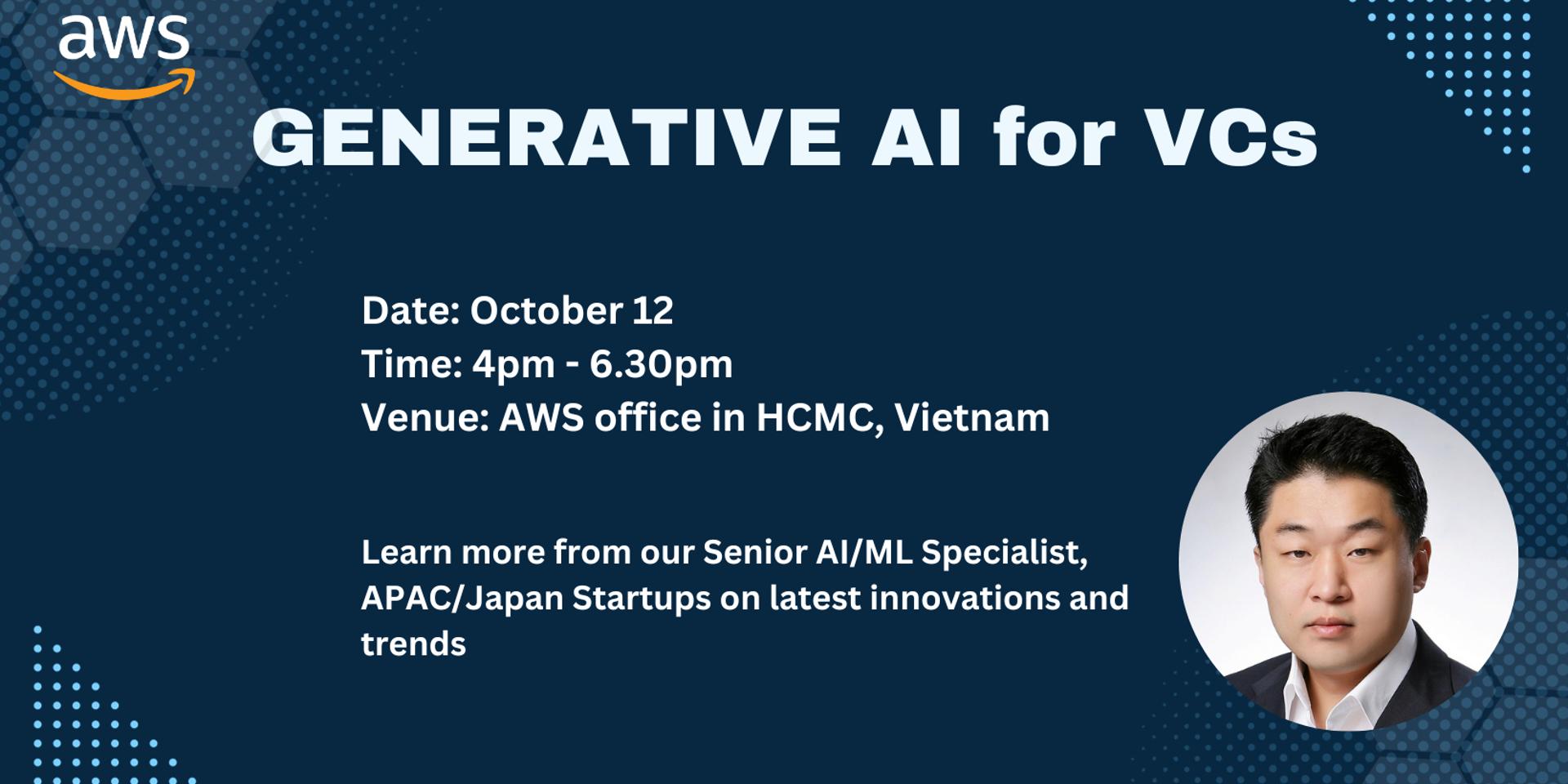 aws

GENERATIVE AI for VCs

Date: October 12
Time: 4pm - 6.30pm
Venue: AWS office in HCMC, Vietnam

Learn more from our Senior AI/ML Specialist, APAC/Japan Startups on latest innovations and trends